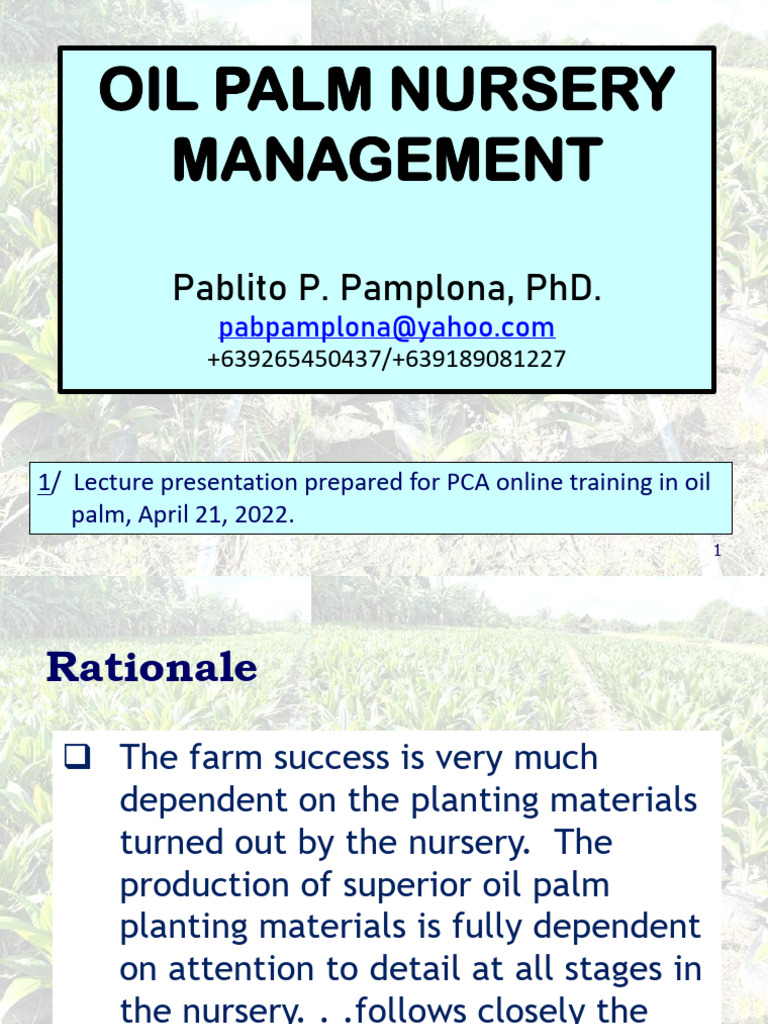 OIL PALM NURSERY MANAGEMENT

Pablito P. Pamplona, PhD.
pabpamplona@yahoo.com
+639265450437/+639189081227

1/ Lecture presentation prepared for PCA online training in oil palm, April 21, 2022.

1

Rationale

❑ The farm success is very much dependent on the planting materials turned out by the nursery. The production of superior oil palm planting materials is fully dependent on attention to detail at all stages in the nursery. . .follows closely the